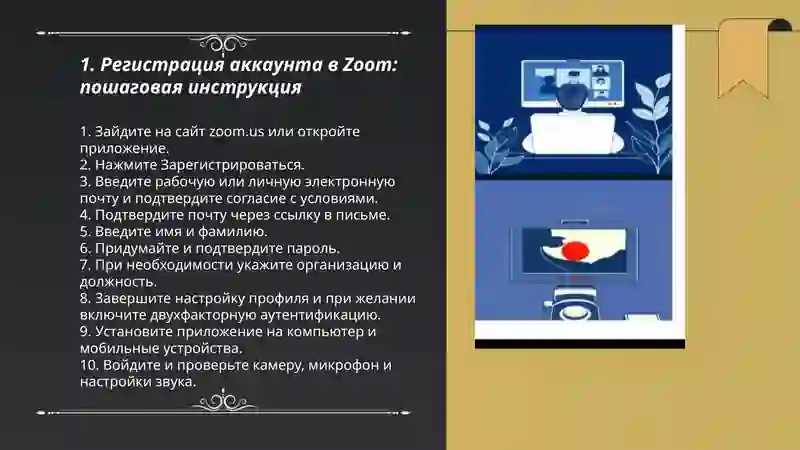 1. Регистрация аккаунта в Zoom: пошаговая инструкция

1. Зайдите на сайт zoom.us или откройте приложение.
2. Нажмите Зарегистрироваться.
3. Введите рабочую или личную электронную почту и подтвердите согласие с условиями.
4. Подтвердите почту через ссылку в письме.
5. Введите имя и фамилию.
6. Придумайте и подтвердите пароль.
7. При необходимости укажите организацию и должность.
8. Завершите настройку профиля и при желании включите двухфакторную аутентификацию.
9. Установите приложение на компьютер и мобильные устройства.
10. Войдите и проверьте камеру, микрофон и настройки звука.